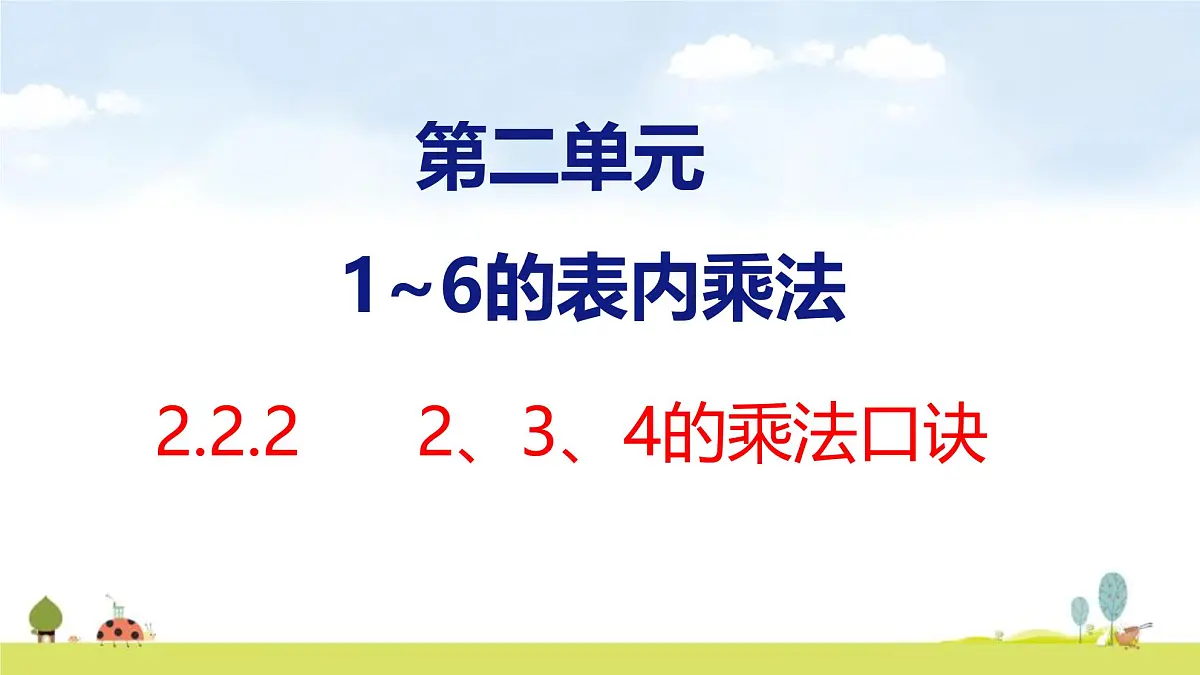 第二单元

1~6的表内乘法

2.2.2　2、3、4的乘法口诀